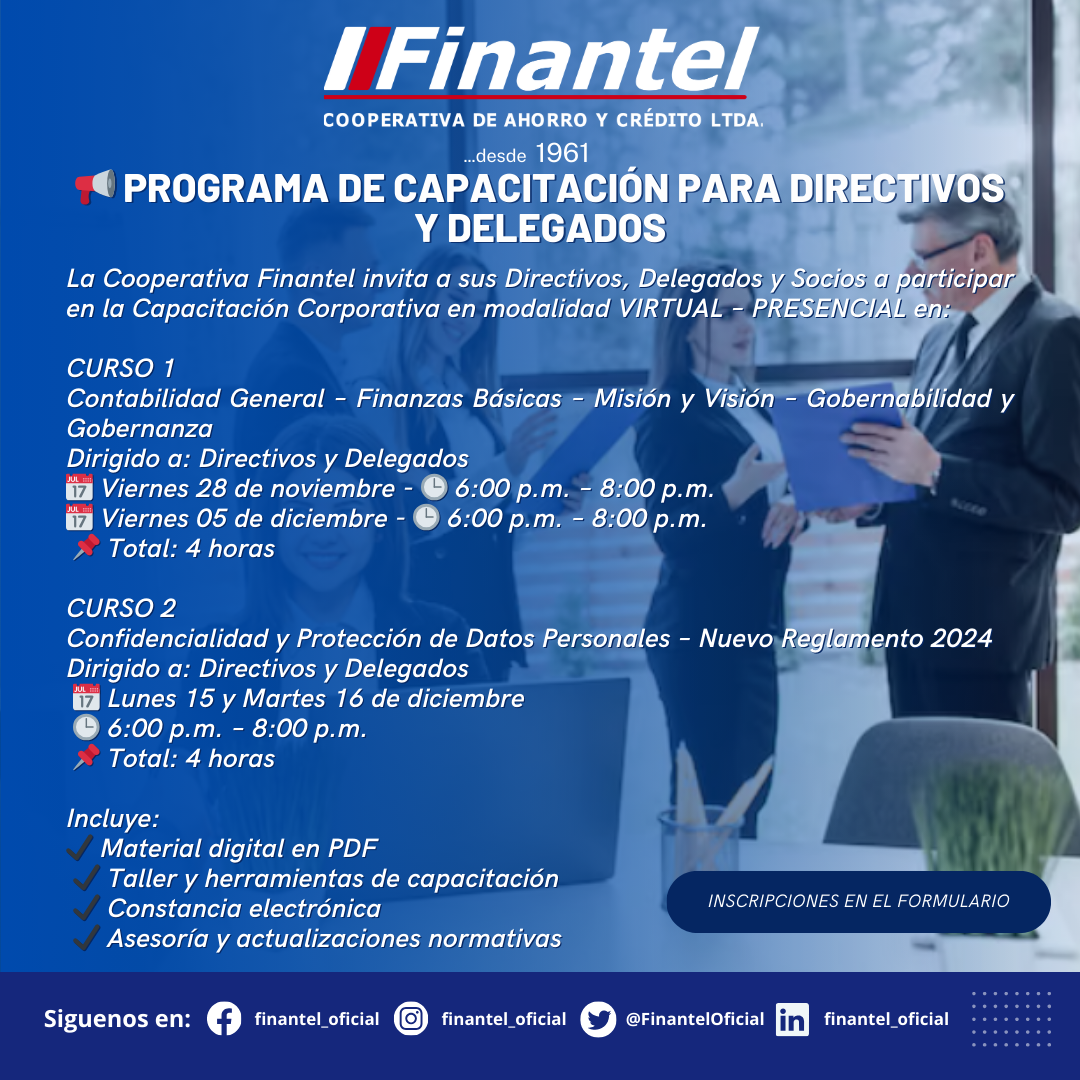 Finantel
COOPERATIVA DE AHORRO Y CRÉDITO LTDA.
...desde 1961

📢 PROGRAMA DE CAPACITACIÓN PARA DIRECTIVOS Y DELEGADOS

La Cooperativa Finantel invita a sus Directivos, Delegados y Socios a participar en la Capacitación Corporativa en modalidad VIRTUAL - PRESENCIAL en:

CURSO 1
Contabilidad General - Finanzas Básicas - Misión y Visión - Gobernabilidad y Gobernanza
Dirigido a: Directivos y Delegados
📅 Viernes 28 de noviembre - 🕒 6:00 p.m. - 8:00 p.m.
📅 Viernes 05 de diciembre - 🕒 6:00 p.m. - 8:00 p.m.
📌 Total: 4 horas

CURSO 2
Confidencialidad y Protección de Datos Personales - Nuevo Reglamento 2024
Dirigido a: Directivos y Delegados
📅 Lunes 15 y Martes 16 de diciembre
🕒 6:00 p.m. - 8:00 p.m.
📌 Total: 4 horas

Incluye:
✔ Material digital en PDF
✔ Taller y herramientas de capacitación
✔ Constancia electrónica
✔ Asesoría y actualizaciones normativas

INSCRIPCIONES EN EL FORMULARIO

Siguenos en: finantel_oficial finantel_oficial @FinantelOficial finantel_oficial